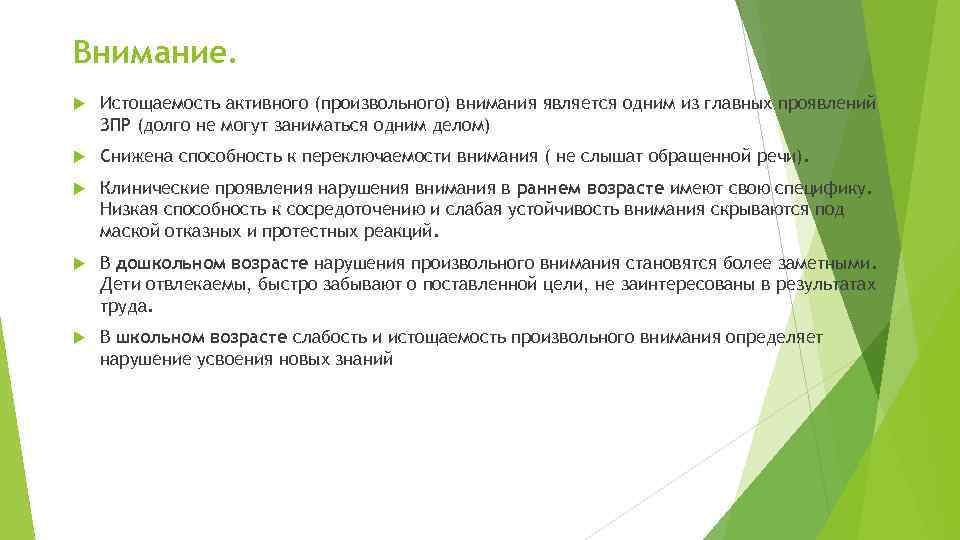 Внимание.

Истощаемость активного (произвольного) внимания является одним из главных проявлений ЗПР (долго не могут заниматься одним делом)

Снижена способность к переключаемости внимания ( не слышат обращенной речи).

Клинические проявления нарушения внимания в раннем возрасте имеют свою специфику. Низкая способность к сосредоточению и слабая устойчивость внимания скрываются под маской отказных и протестных реакций.

В дошкольном возрасте нарушения произвольного внимания становятся более заметными. Дети отвлекаемы, быстро забывают о поставленной цели, не заинтересованы в результатах труда.

В школьном возрасте слабость и истощаемость произвольного внимания определяет нарушение усвоения новых знаний